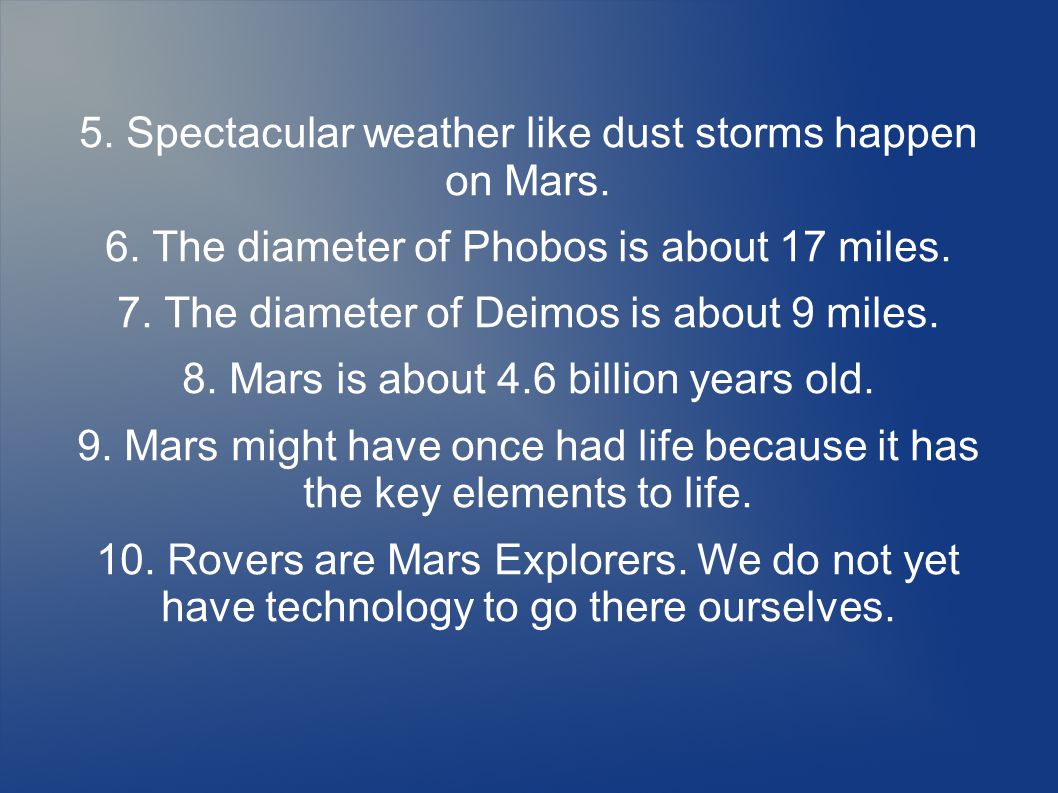 5. Spectacular weather like dust storms happen on Mars.

6. The diameter of Phobos is about 17 miles.

7. The diameter of Deimos is about 9 miles.

8. Mars is about 4.6 billion years old.

9. Mars might have once had life because it has the key elements to life.

10. Rovers are Mars Explorers. We do not yet have technology to go there ourselves.